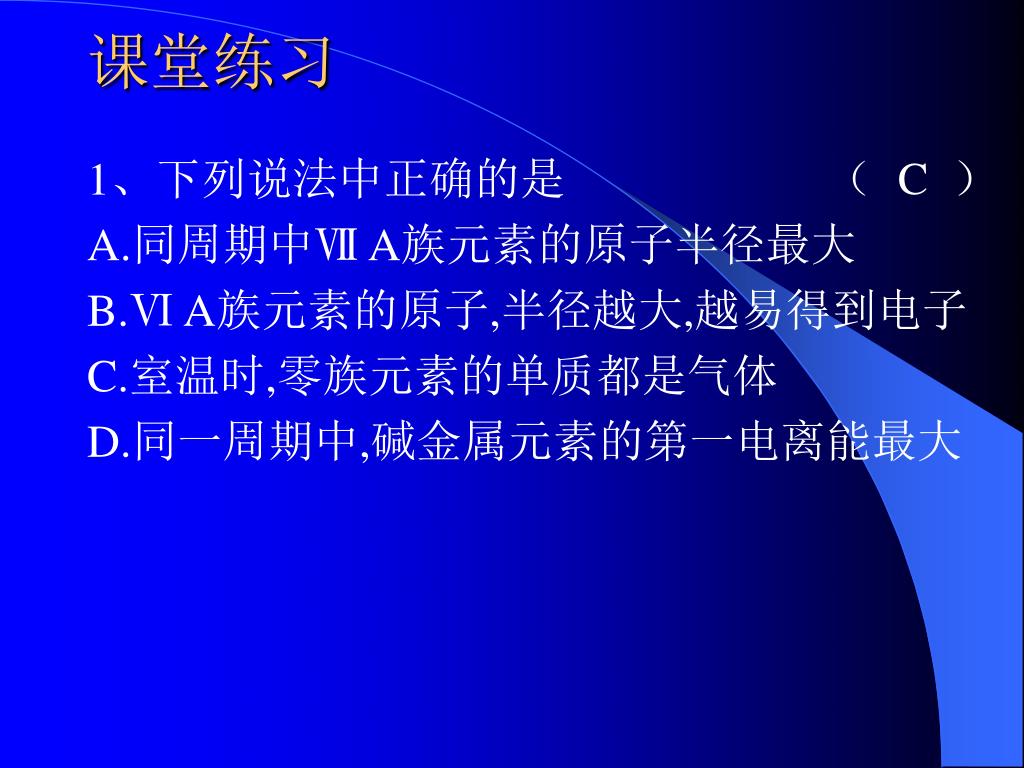 课堂练习

1、下列说法中正确的是　　　　　　　（ C ）

A.同周期中ⅦA族元素的原子半径最大

B.ⅥA族元素的原子,半径越大,越易得到电子

C.室温时,零族元素的单质都是气体

D.同一周期中,碱金属元素的第一电离能最大